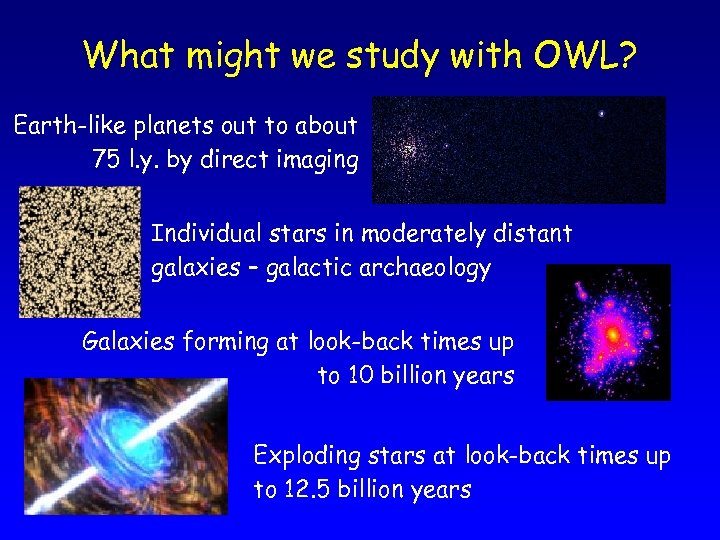 What might we study with OWL?

Earth-like planets out to about 75 l.y. by direct imaging

Individual stars in moderately distant galaxies – galactic archaeology

Galaxies forming at look-back times up to 10 billion years

Exploding stars at look-back times up to 12.5 billion years